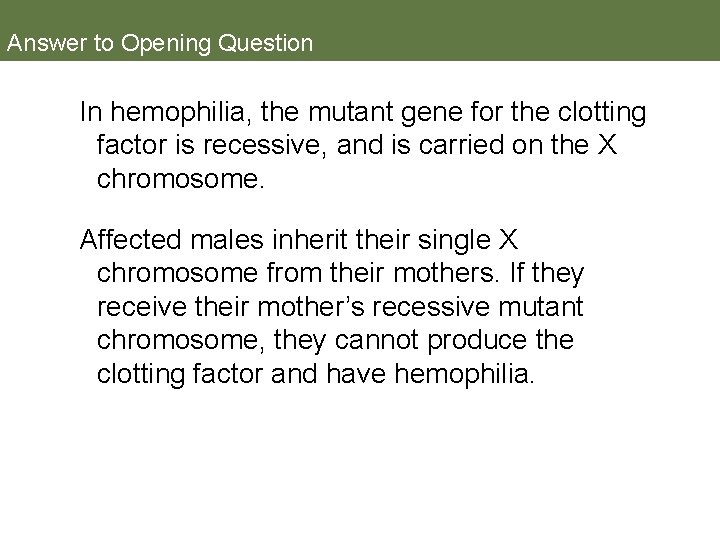 Answer to Opening Question

In hemophilia, the mutant gene for the clotting factor is recessive, and is carried on the X chromosome.

Affected males inherit their single X chromosome from their mothers. If they receive their mother’s recessive mutant chromosome, they cannot produce the clotting factor and have hemophilia.